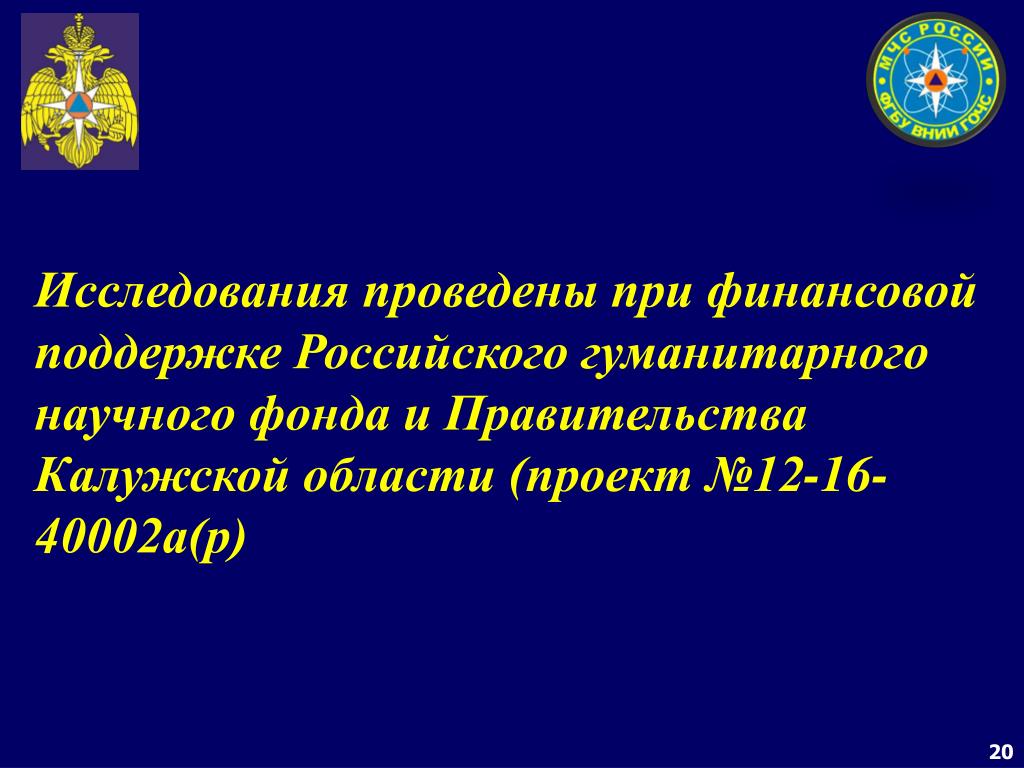 МЧС РОССИИ
ФГБУ ВНИИ ГОЧС

Исследования проведены при финансовой поддержке Российского гуманитарного научного фонда и Правительства Калужской области (проект №12-16-40002а(р)

20